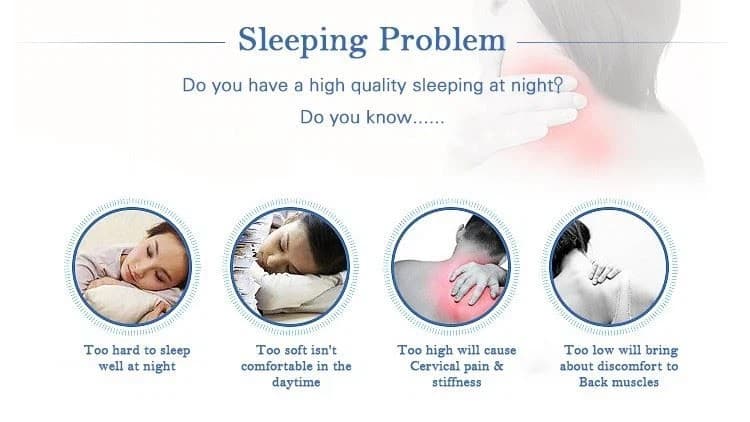 Sleeping Problem

Do you have a high quality sleeping at night?

Do you know......

Too hard to sleep well at night

Too soft isn't comfortable in the daytime

Too high will cause Cervical pain & stiffness

Too low will bring about discomfort to Back muscles